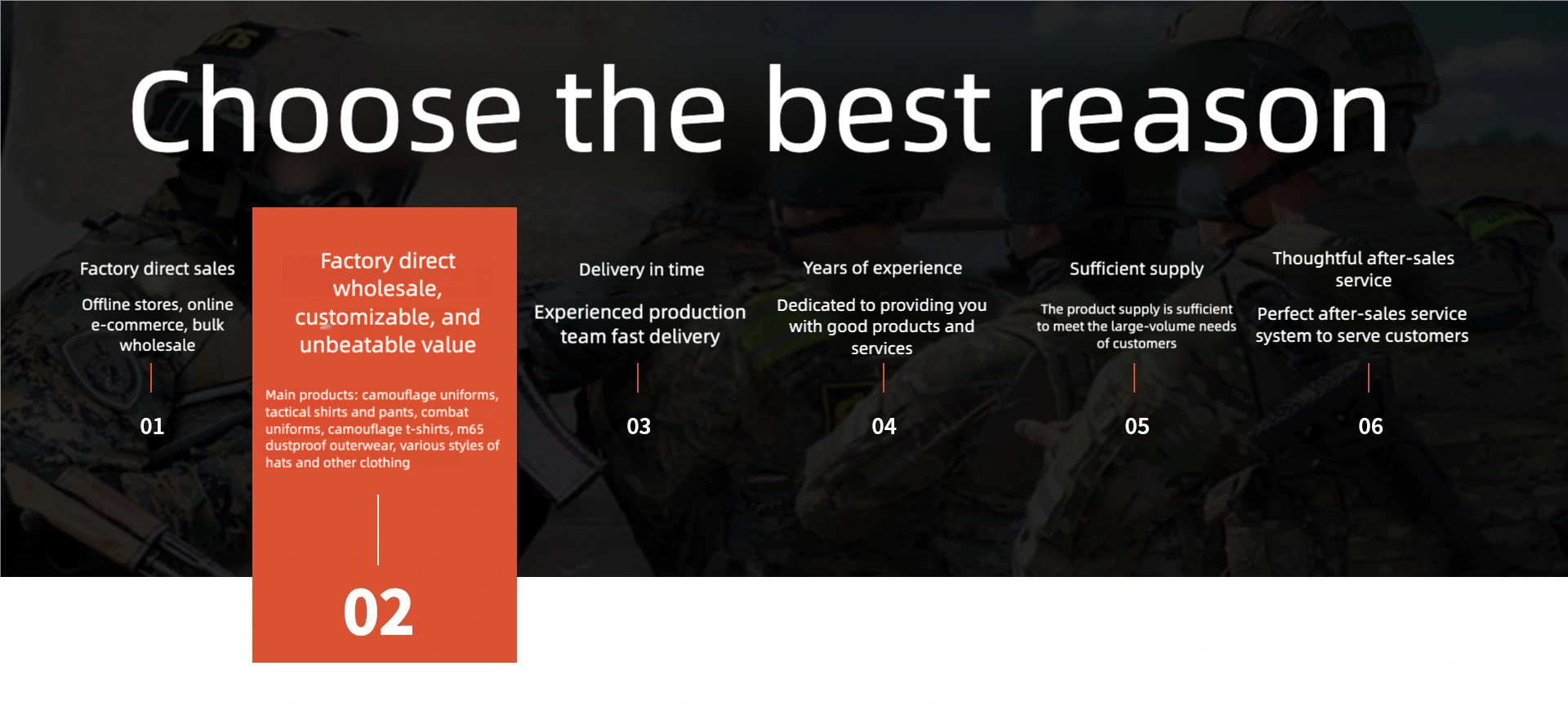 Choose the best reason

Factory direct sales

Offline stores, online e-commerce, bulk wholesale

01

Factory direct wholesale, customizable, and unbeatable value

Main products: camouflage uniforms, tactical shirts and pants, combat uniforms, camouflage t-shirts, m65 dustproof outerwear, various styles of hats and other clothing

02

Delivery in time

Experienced production team fast delivery

03

Years of experience

Dedicated to providing you with good products and services

04

Sufficient supply

The product supply is sufficient to meet the large-volume needs of customers

05

Thoughtful after-sales service

Perfect after-sales service system to serve customers

06